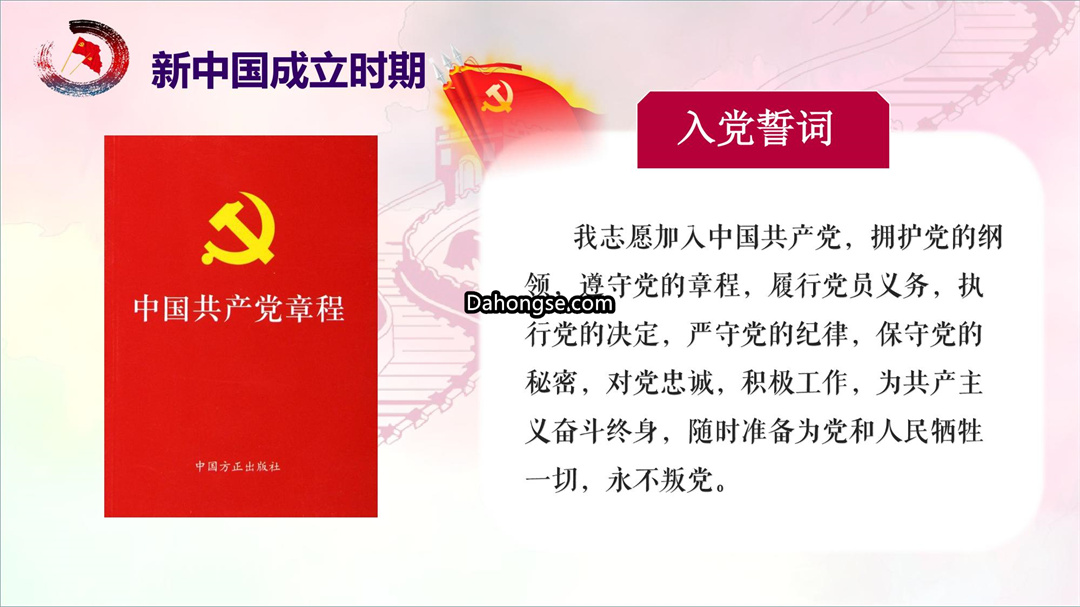 新中国成立时期

中国共产党章程

中国方正出版社

入党誓词

我志愿加入中国共产党，拥护党的纲领，遵守党的章程，履行党员义务，执行党的决定，严守党的纪律，保守党的秘密，对党忠诚，积极工作，为共产主义奋斗终身，随时准备为党和人民牺牲一切，永不叛党。

Dahongse.com